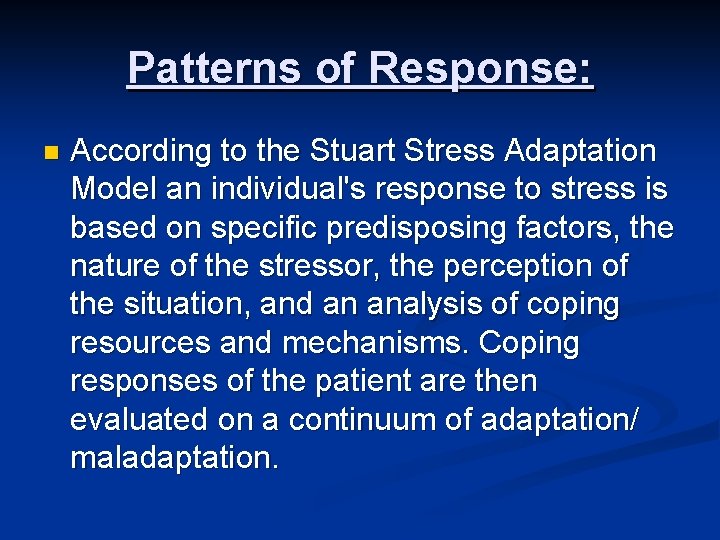 Patterns of Response:

According to the Stuart Stress Adaptation Model an individual's response to stress is based on specific predisposing factors, the nature of the stressor, the perception of the situation, and an analysis of coping resources and mechanisms. Coping responses of the patient are then evaluated on a continuum of adaptation/ maladaptation.